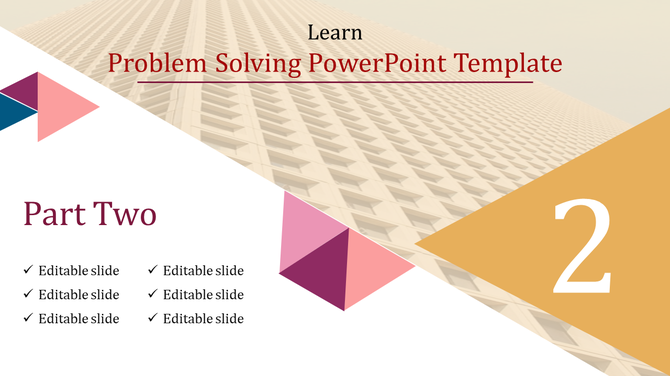 Learn
Problem Solving PowerPoint Template

Part Two

✓ Editable slide
✓ Editable slide
✓ Editable slide

✓ Editable slide
✓ Editable slide
✓ Editable slide

2